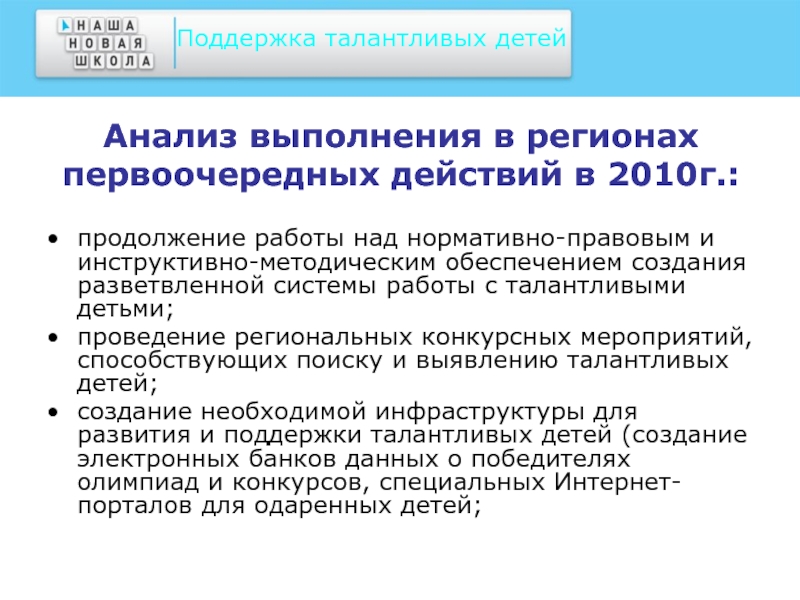 НАША
НОВАЯ
ШКОЛА

Поддержка талантливых детей

Анализ выполнения в регионах первоочередных действий в 2010г.:

• продолжение работы над нормативно-правовым и инструктивно-методическим обеспечением создания разветвленной системы работы с талантливыми детьми;
• проведение региональных конкурсных мероприятий, способствующих поиску и выявлению талантливых детей;
• создание необходимой инфраструктуры для развития и поддержки талантливых детей (создание электронных банков данных о победителях олимпиад и конкурсов, специальных Интернет-порталов для одаренных детей;